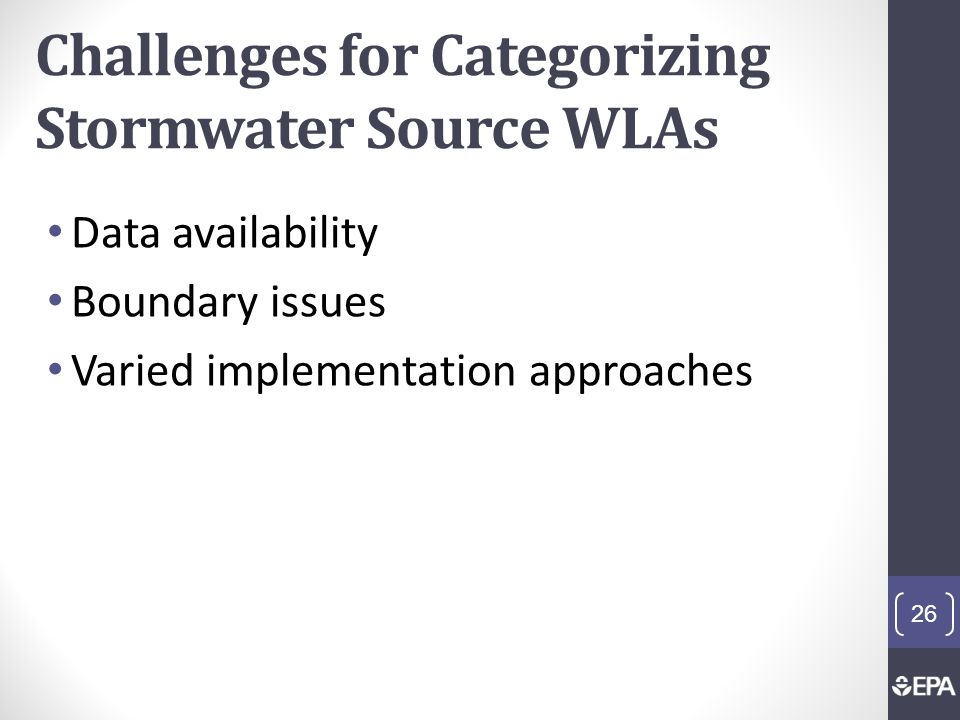 Challenges for Categorizing Stormwater Source WLAs

• Data availability
• Boundary issues
• Varied implementation approaches

26

EPA